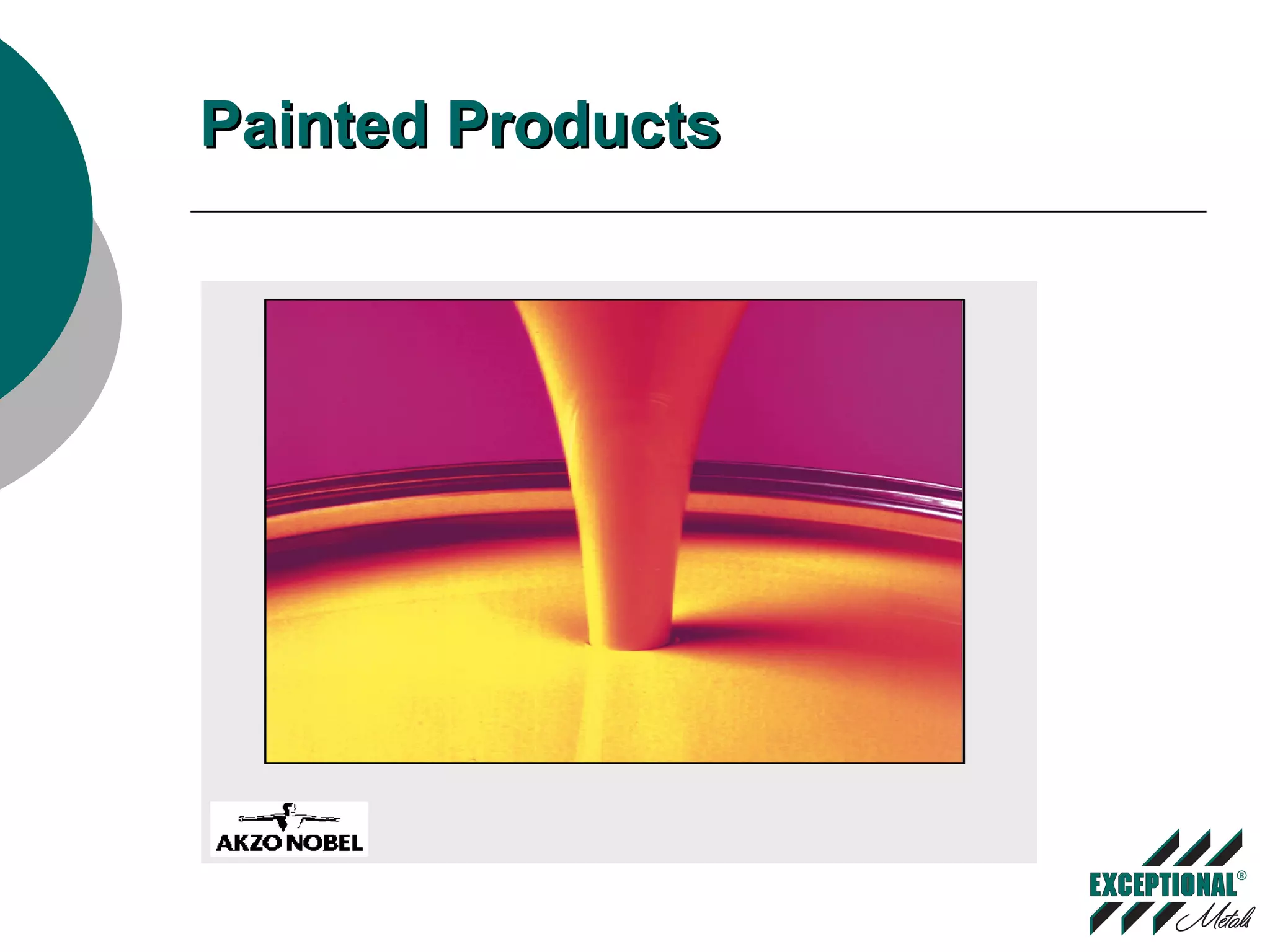 Painted Products

AKZO NOBEL

EXCEPTIONAL®
Metals